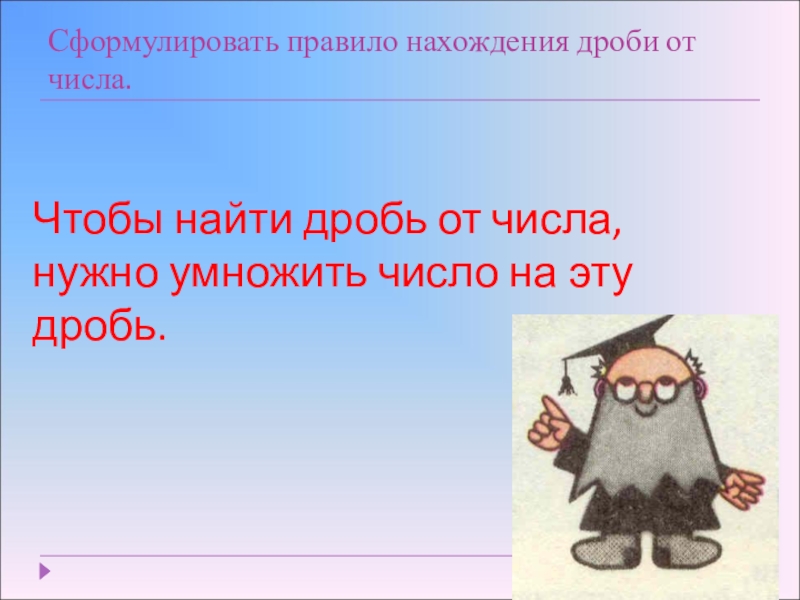 Сформулировать правило нахождения дроби от числа.

Чтобы найти дробь от числа, нужно умножить число на эту дробь.